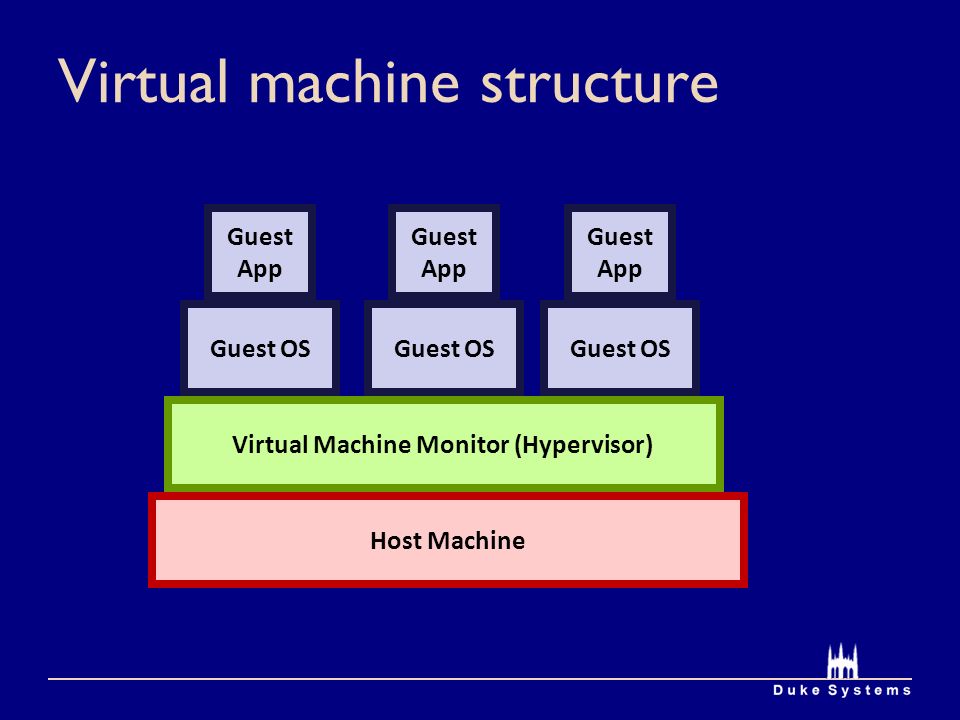 Virtual machine structure

Guest App

Guest App

Guest App

Guest OS

Guest OS

Guest OS

Virtual Machine Monitor (Hypervisor)

Host Machine

Duke Systems